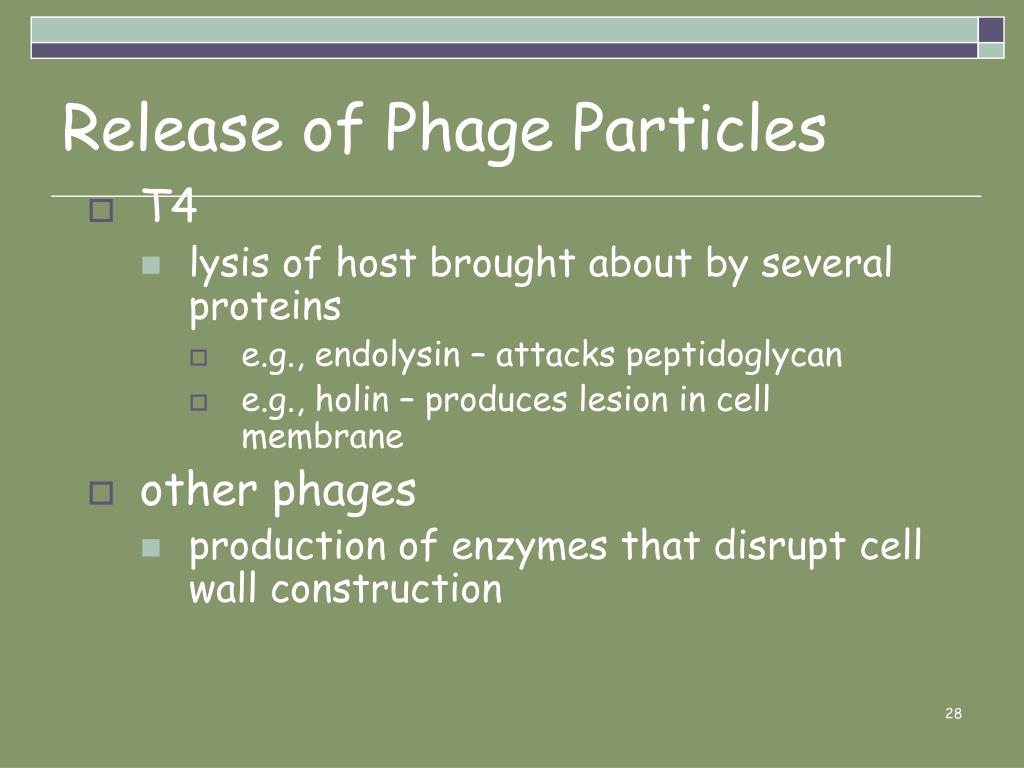 Release of Phage Particles

T4

lysis of host brought about by several proteins

e.g., endolysin – attacks peptidoglycan

e.g., holin – produces lesion in cell membrane

other phages

production of enzymes that disrupt cell wall construction

28